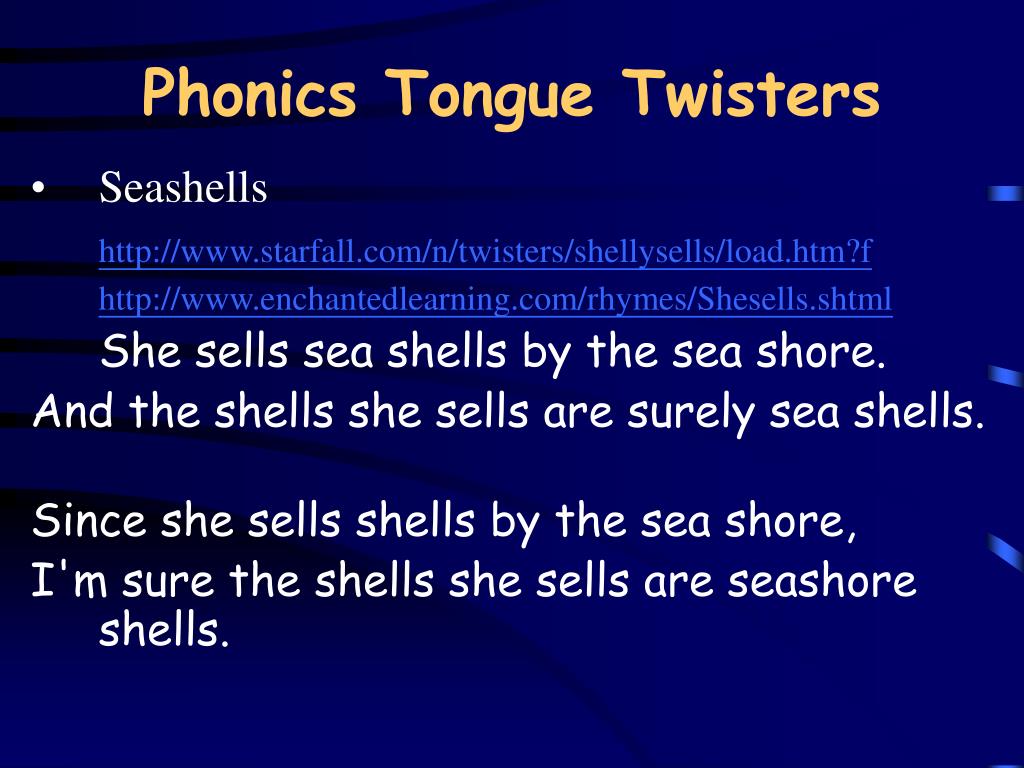 Phonics Tongue Twisters

• Seashells

http://www.starfall.com/n/twisters/shellysells/load.htm?f
http://www.enchantedlearning.com/rhymes/Shesells.shtml

She sells sea shells by the sea shore.
And the shells she sells are surely sea shells.

Since she sells shells by the sea shore,
I'm sure the shells she sells are seashore shells.